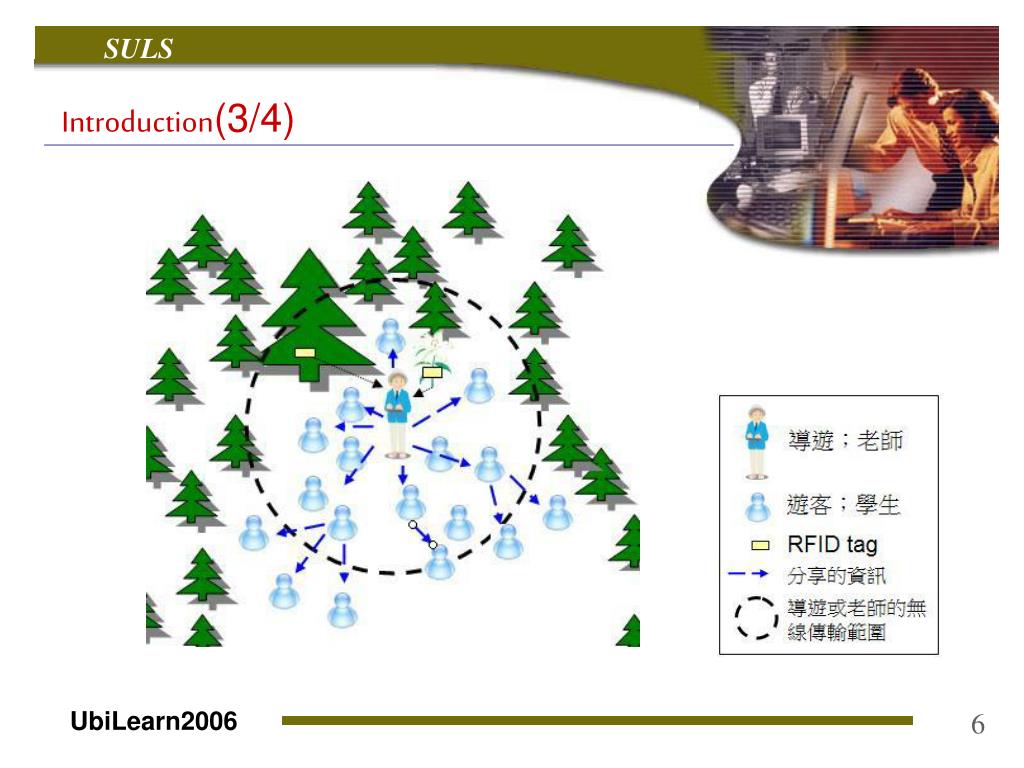 SULS

Introduction(3/4)

導遊；老師

遊客；學生

RFID tag

分享的資訊

導遊或老師的無線傳輸範圍

UbiLearn2006

6